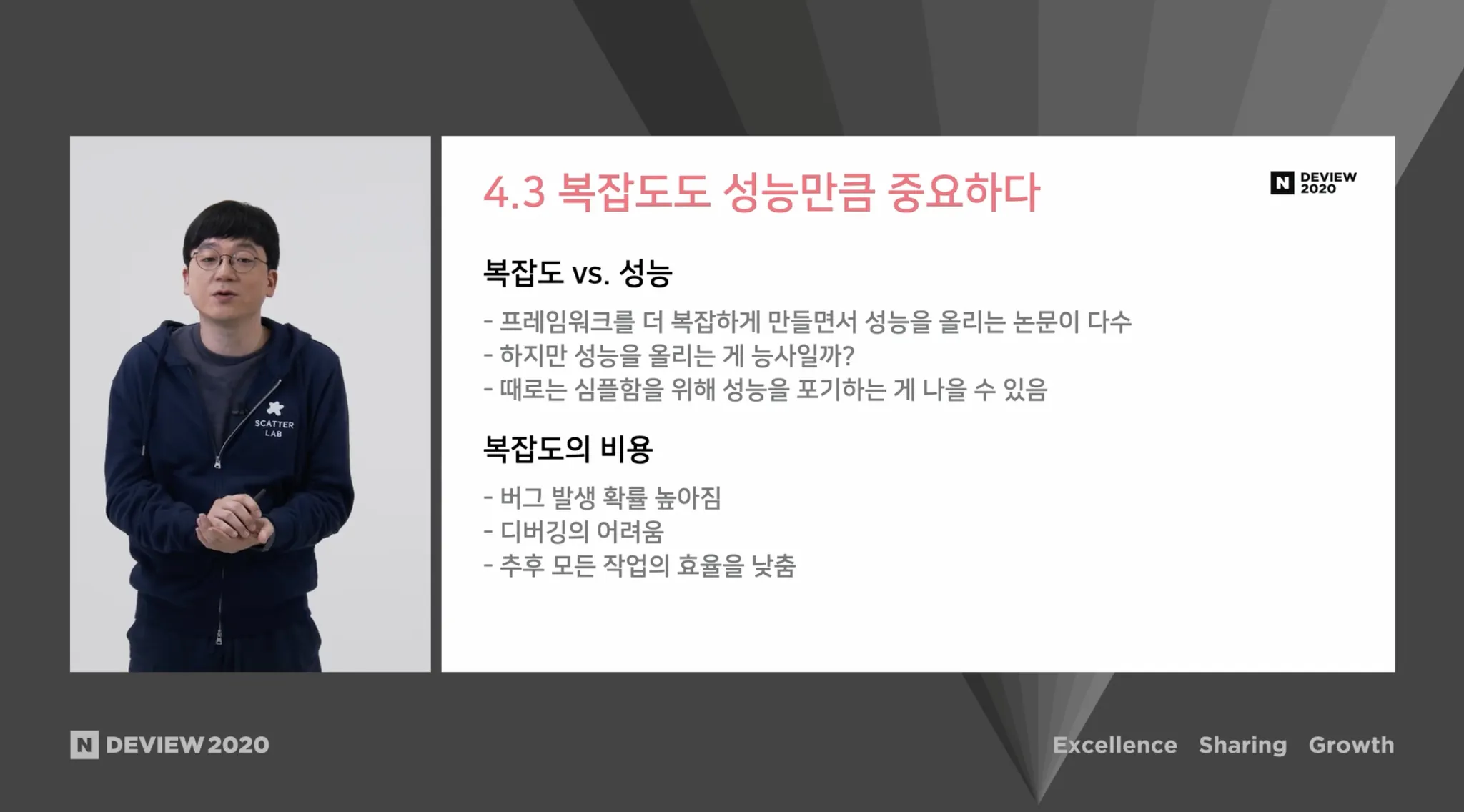 SCATTER LAB

4.3 복잡도도 성능만큼 중요하다

N DEVIEW 2020

복잡도 vs. 성능

- 프레임워크를 더 복잡하게 만들면서 성능을 올리는 논문이 다수
- 하지만 성능을 올리는 게 능사일까?
- 때로는 심플함을 위해 성능을 포기하는 게 나을 수 있음

복잡도의 비용

- 버그 발생 확률 높아짐
- 디버깅의 어려움
- 추후 모든 작업의 효율을 낮춤

N DEVIEW 2020

Excellence Sharing Growth